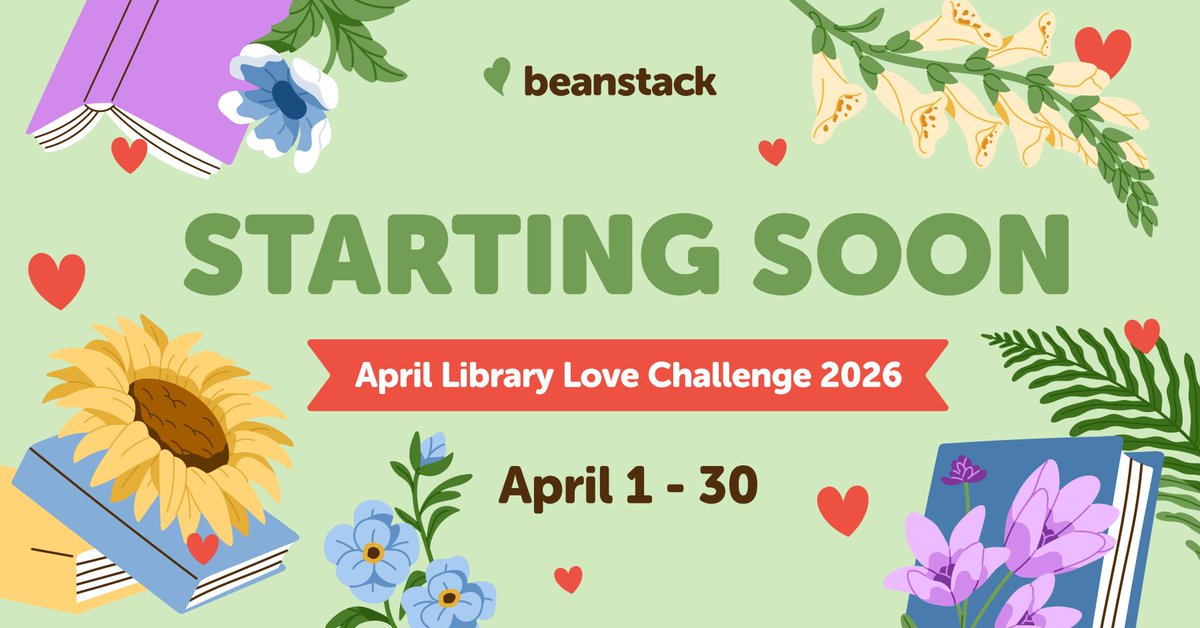 beanstack

STARTING SOON

April Library Love Challenge 2026

April 1 - 30